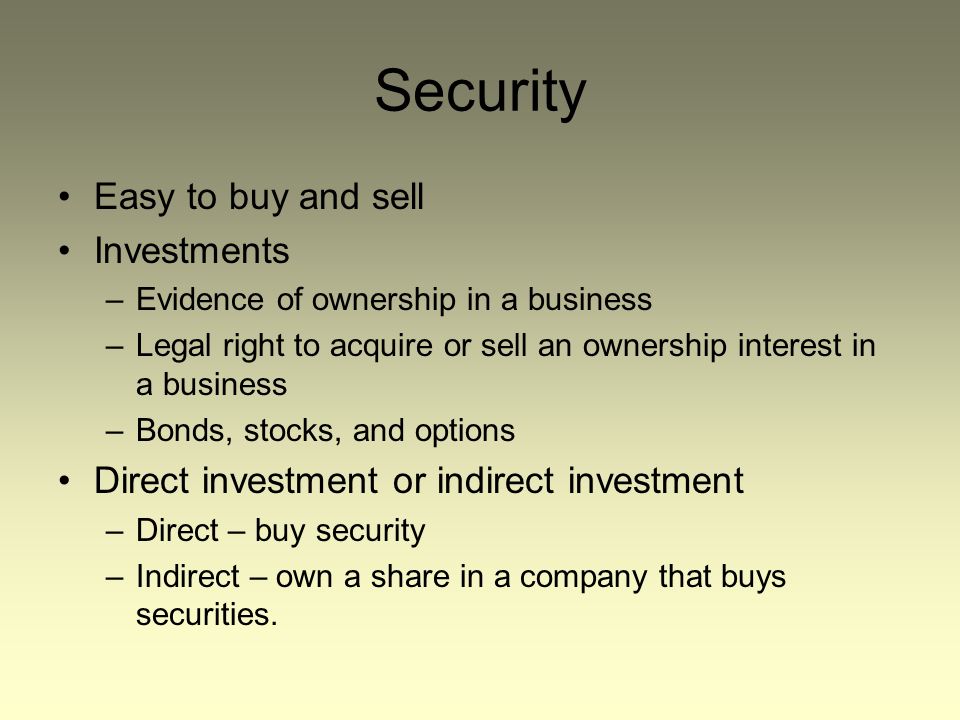 Security

• Easy to buy and sell
• Investments
  – Evidence of ownership in a business
  – Legal right to acquire or sell an ownership interest in a business
  – Bonds, stocks, and options
• Direct investment or indirect investment
  – Direct – buy security
  – Indirect – own a share in a company that buys securities.